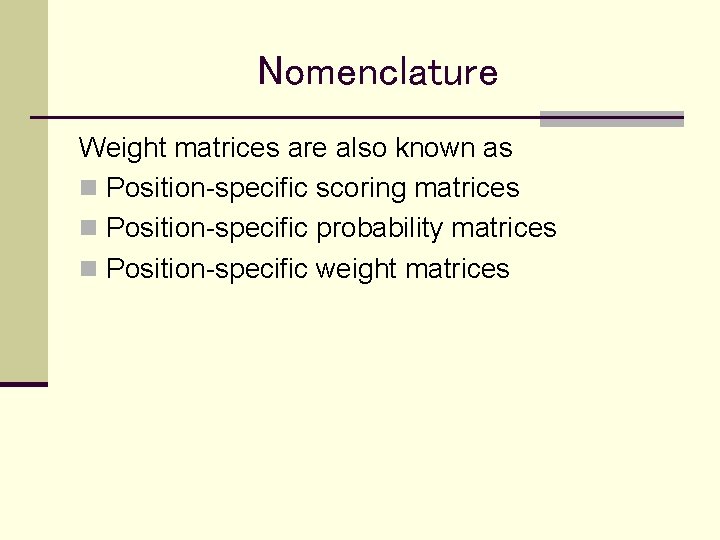 Nomenclature

Weight matrices are also known as

- Position-specific scoring matrices
- Position-specific probability matrices
- Position-specific weight matrices